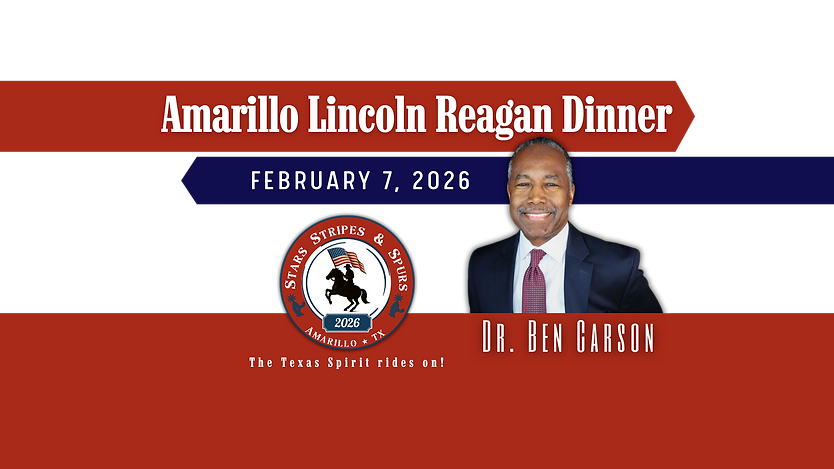 Amarillo Lincoln Reagan Dinner

FEBRUARY 7, 2026

STARS STRIPES & SPURS

2026

AMARILLO ★ TX

The Texas Spirit rides on!

DR. BEN CARSON